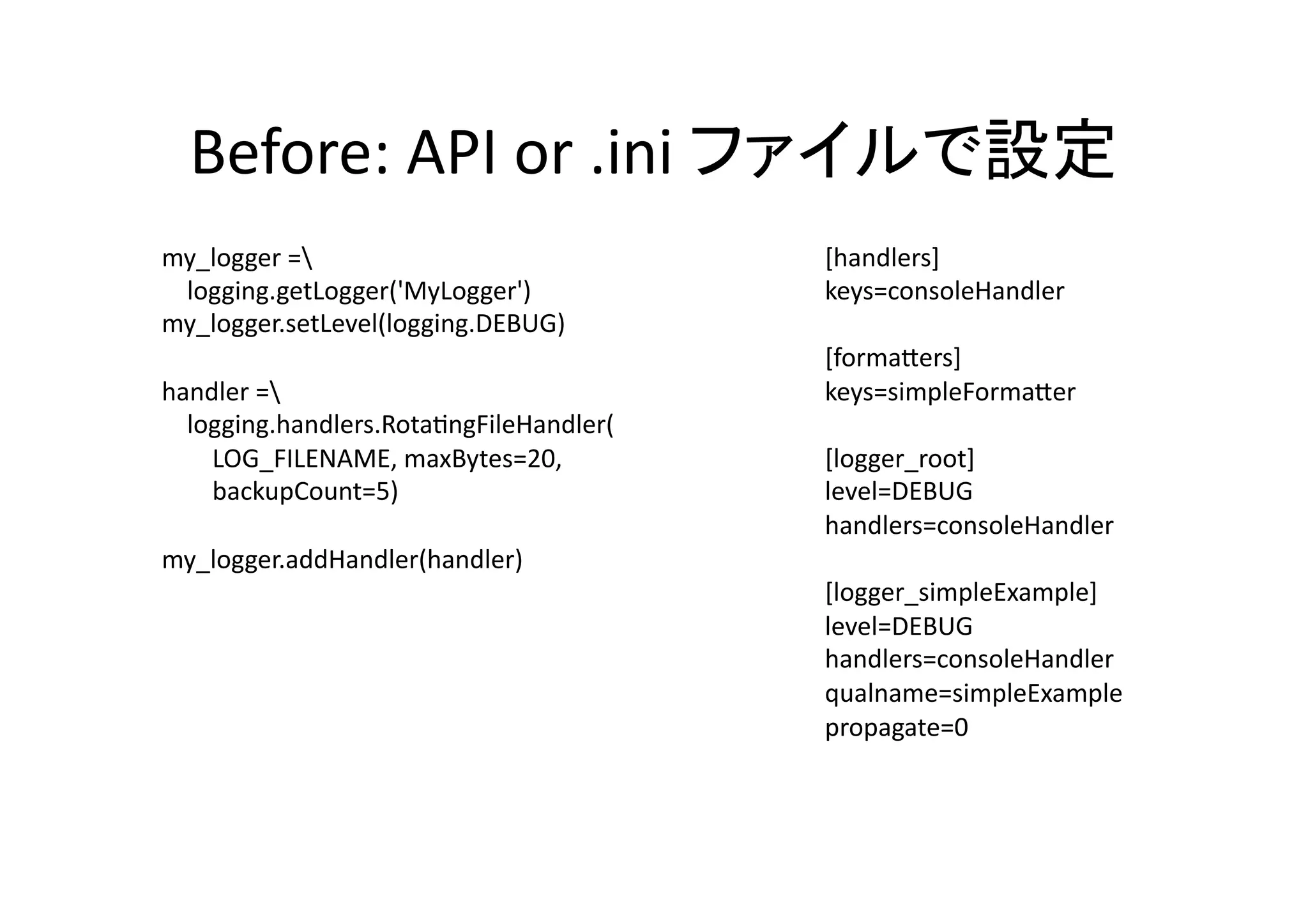 Before: API or .ini ファイルで設定

my_logger =\
logging.getLogger('MyLogger')
my_logger.setLevel(logging.DEBUG)

handler =\
logging.handlers.RotatingFileHandler(
LOG_FILENAME, maxBytes=20,
backupCount=5)

my_logger.addHandler(handler)

[handlers]
keys=consoleHandler

[formatters]
keys=simpleFormatter

[logger_root]
level=DEBUG
handlers=consoleHandler

[logger_simpleExample]
level=DEBUG
handlers=consoleHandler
qualname=simpleExample
propagate=0